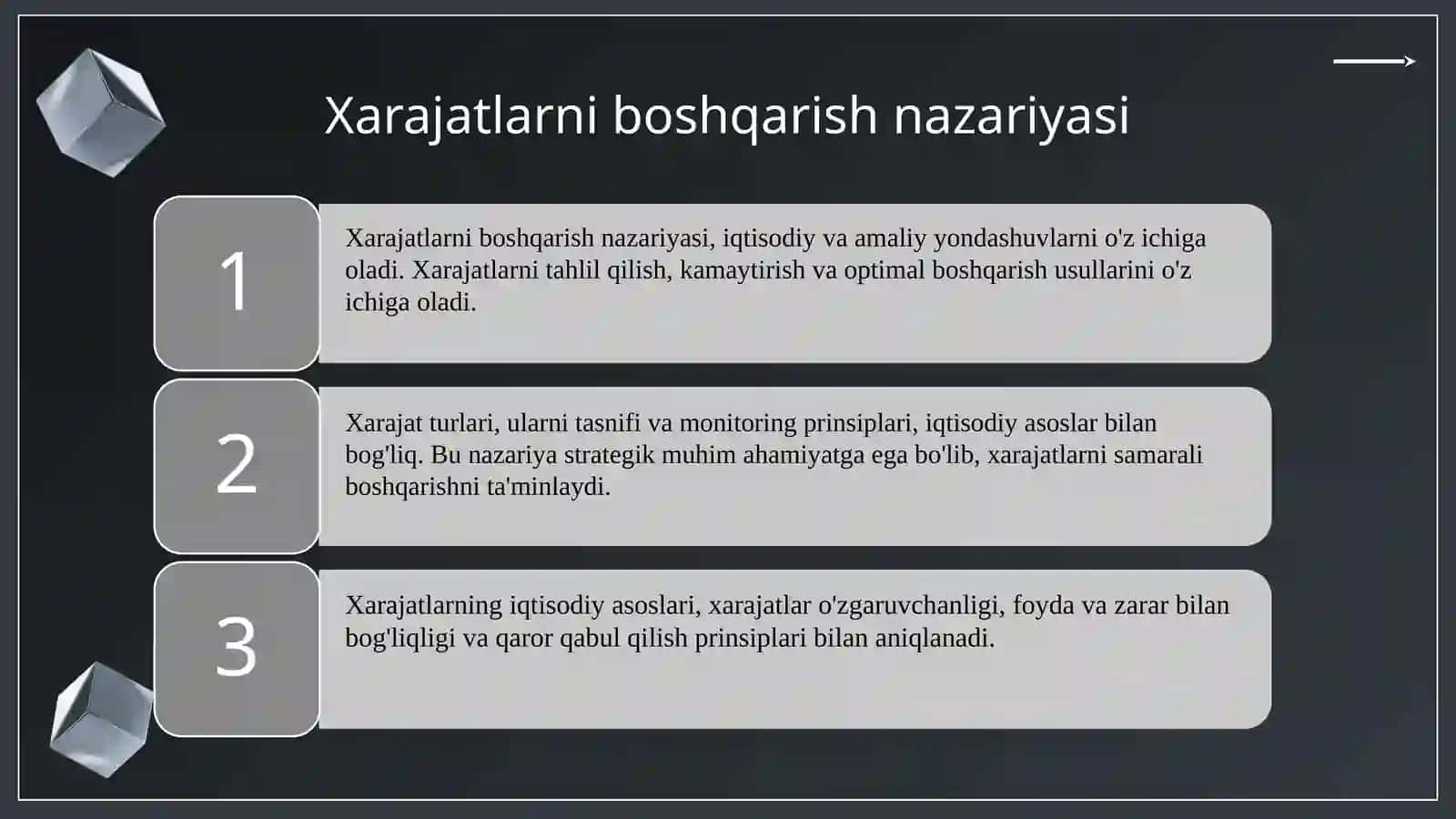 Xarajatlarni boshqarish nazariyasi

1

Xarajatlarni boshqarish nazariyasi, iqtisodiy va amaliy yondashuvlarni o'z ichiga oladi. Xarajatlarni tahlil qilish, kamaytirish va optimal boshqarish usullarini o'z ichiga oladi.

2

Xarajat turlari, ularni tasnifi va monitoring prinsiplari, iqtisodiy asoslar bilan bog'liq. Bu nazariya strategik muhim ahamiyatga ega bo'lib, xarajatlarni samarali boshqarishni ta'minlaydi.

3

Xarajatlarning iqtisodiy asoslari, xarajatlar o'zgaruvchanligi, foyda va zarar bilan bog'liqligi va qaror qabul qilish prinsiplari bilan aniqlanadi.